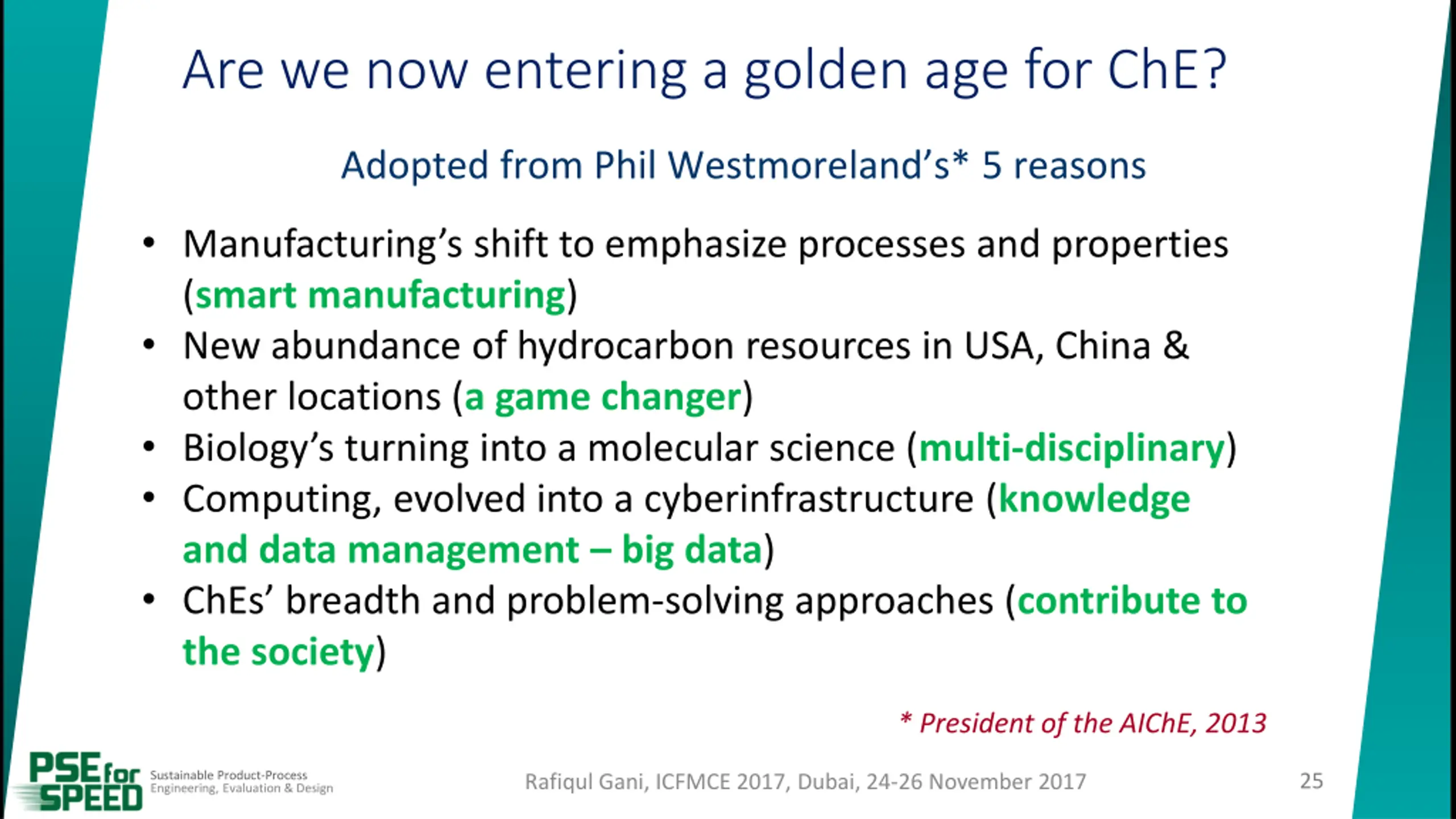 Are we now entering a golden age for ChE?

Adopted from Phil Westmoreland's* 5 reasons

• Manufacturing's shift to emphasize processes and properties (smart manufacturing)
• New abundance of hydrocarbon resources in USA, China & other locations (a game changer)
• Biology's turning into a molecular science (multi-disciplinary)
• Computing, evolved into a cyberinfrastructure (knowledge and data management – big data)
• ChEs' breadth and problem-solving approaches (contribute to the society)

* President of the AIChE, 2013

PSE for SPEED Sustainable Product-Process Engineering, Evaluation & Design

Rafiqul Gani, ICFMCE 2017, Dubai, 24-26 November 2017

25